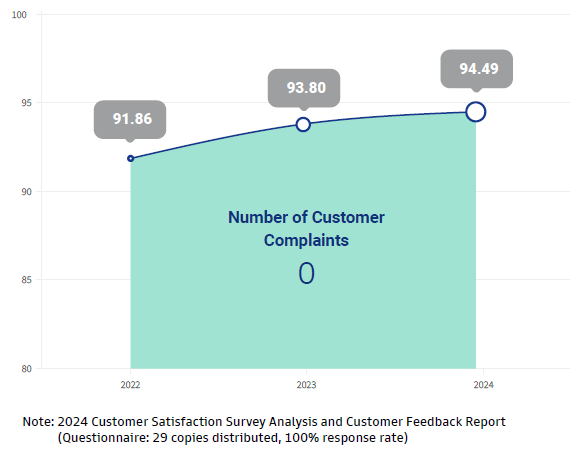 100
95
90
85
80

91.86
93.80
94.49

Number of Customer Complaints
0

2022
2023
2024

Note: 2024 Customer Satisfaction Survey Analysis and Customer Feedback Report (Questionnaire: 29 copies distributed, 100% response rate)